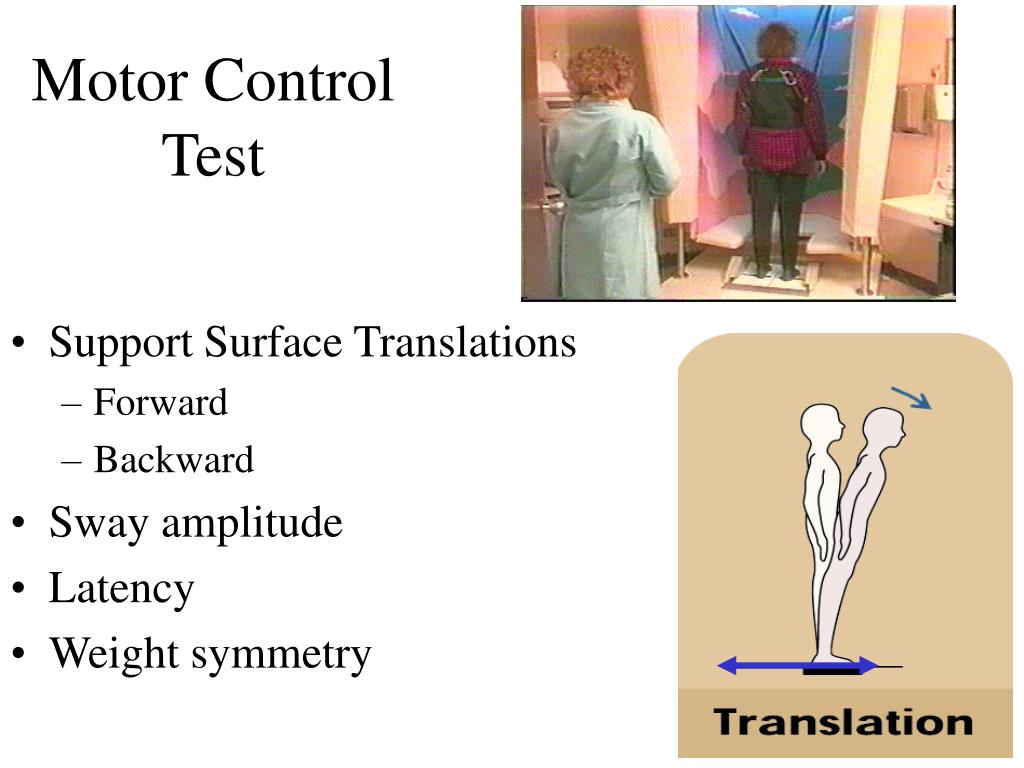 Motor Control Test

• Support Surface Translations
– Forward
– Backward
• Sway amplitude
• Latency
• Weight symmetry

Translation